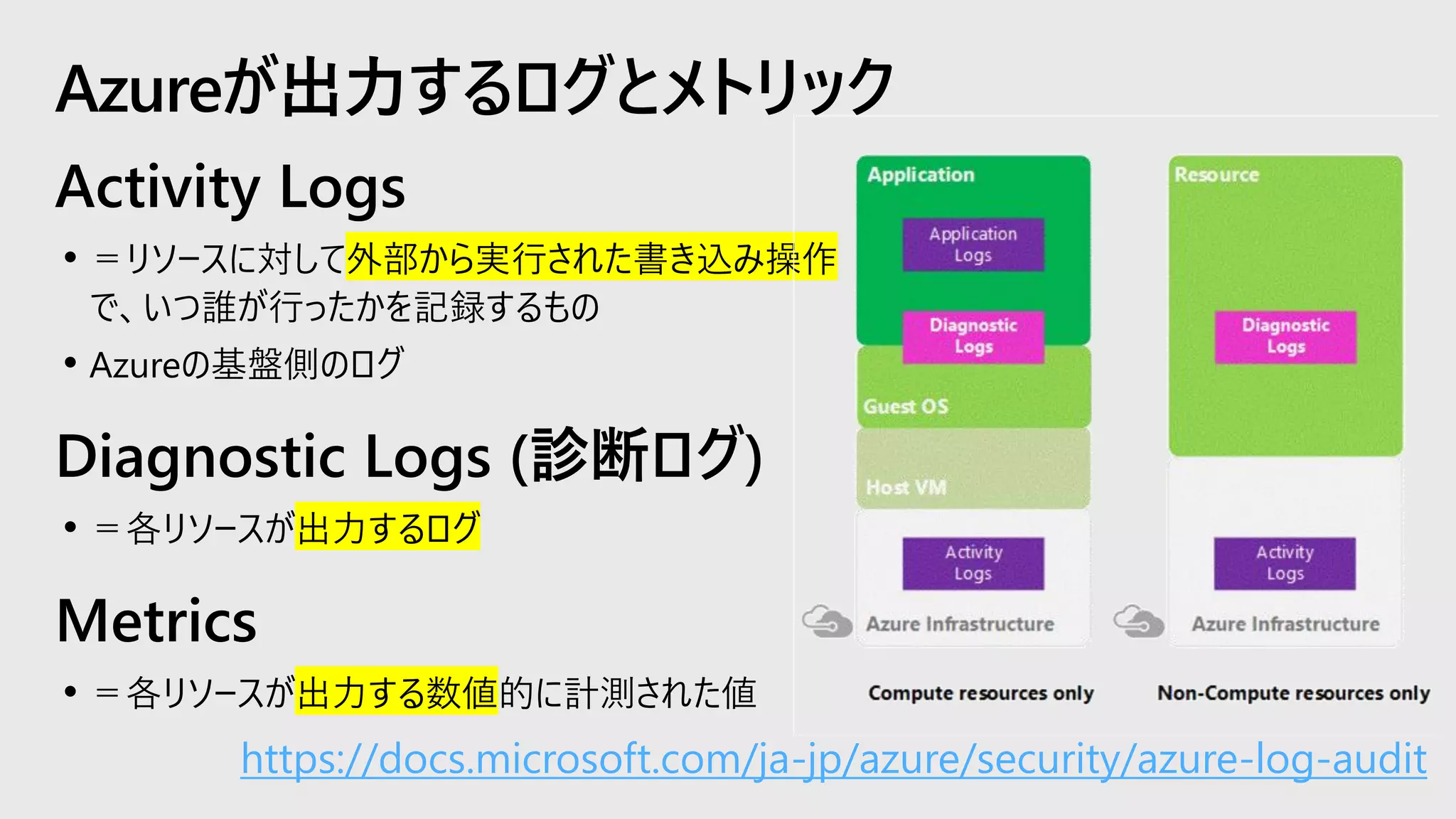 Azureが出力するログとメトリック

Activity Logs

• ＝リソースに対して外部から実行された書き込み操作で、いつ誰が行ったかを記録するもの
• Azureの基盤側のログ

Diagnostic Logs (診断ログ)

• ＝各リソースが出力するログ

Metrics

• ＝各リソースが出力する数値的に計測された値

Application
Application Logs
Diagnostic Logs
Guest OS
Host VM
Activity Logs
Azure Infrastructure
Compute resources only

Resource
Diagnostic Logs
Activity Logs
Azure Infrastructure
Non-Compute resources only

https://docs.microsoft.com/ja-jp/azure/security/azure-log-audit